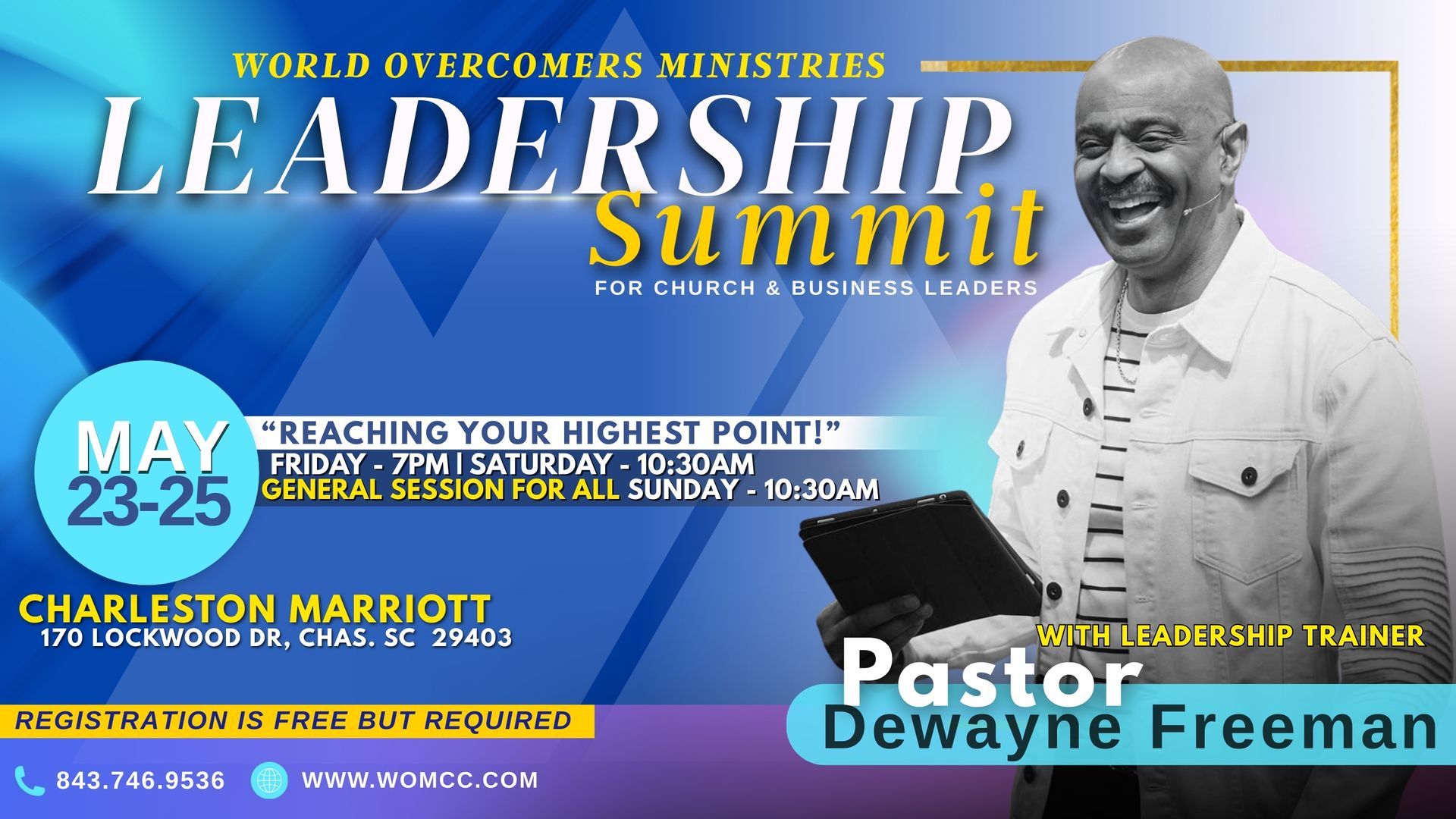 WORLD OVERCOMERS MINISTRIES
LEADERSHIP
Summit
FOR CHURCH & BUSINESS LEADERS

MAY
23-25

"REACHING YOUR HIGHEST POINT!"
FRIDAY - 7PM | SATURDAY - 10:30AM
GENERAL SESSION FOR ALL SUNDAY - 10:30AM

CHARLESTON MARRIOTT
170 LOCKWOOD DR, CHAS. SC 29403

WITH LEADERSHIP TRAINER
Pastor
Dewayne Freeman

REGISTRATION IS FREE BUT REQUIRED

843.746.9536
WWW.WOMCC.COM